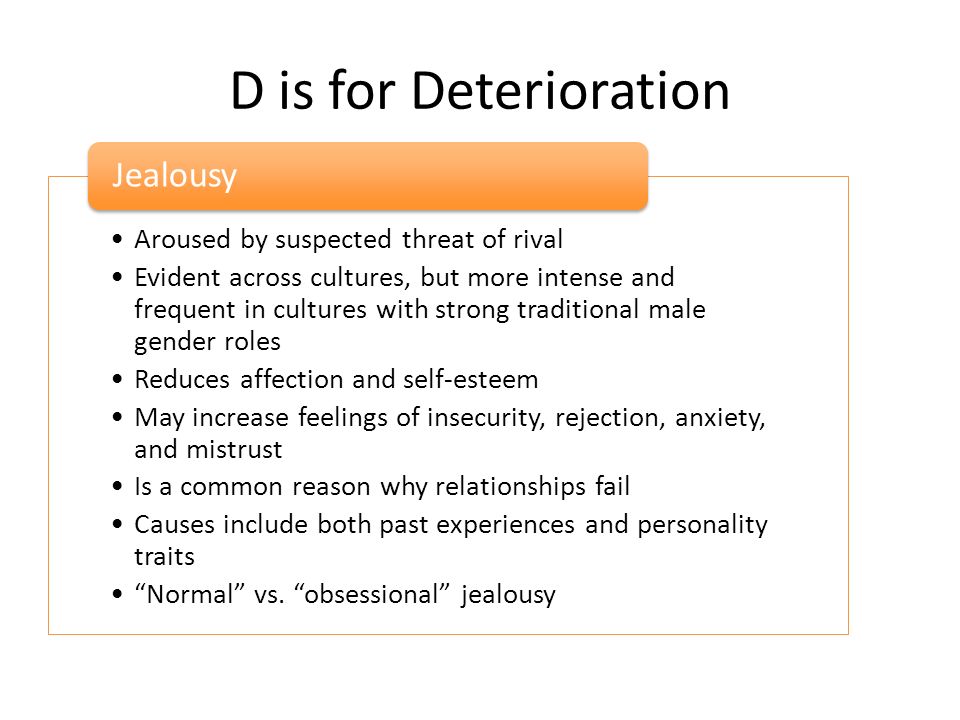 D is for Deterioration

Jealousy

• Aroused by suspected threat of rival
• Evident across cultures, but more intense and frequent in cultures with strong traditional male gender roles
• Reduces affection and self-esteem
• May increase feelings of insecurity, rejection, anxiety, and mistrust
• Is a common reason why relationships fail
• Causes include both past experiences and personality traits
• “Normal” vs. “obsessional” jealousy